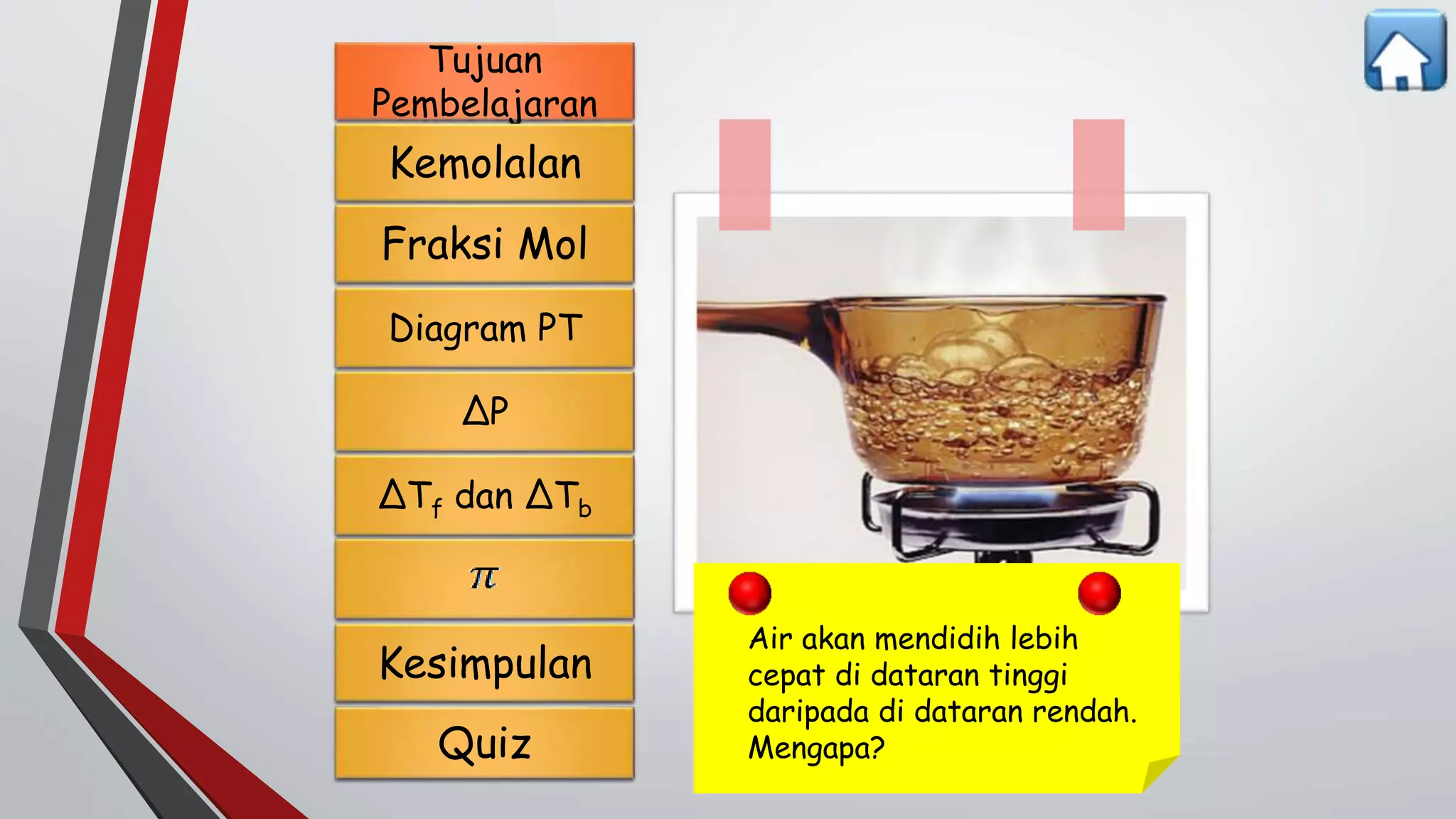 Tujuan Pembelajaran

Kemolalan

Fraksi Mol

Diagram PT

$\Delta P$

$\Delta T_f$ dan $\Delta T_b$

$\pi$

Kesimpulan

Quiz

Air akan mendidih lebih cepat di dataran tinggi daripada di dataran rendah. Mengapa?